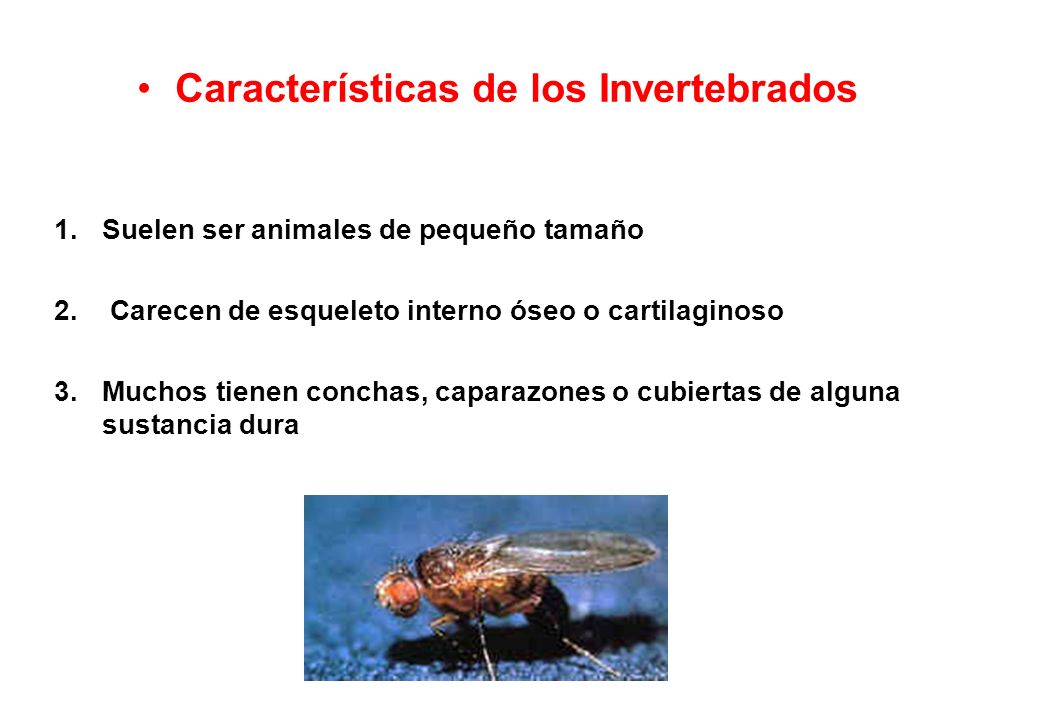 • Características de los Invertebrados

1. Suelen ser animales de pequeño tamaño

2. Carecen de esqueleto interno óseo o cartilaginoso

3. Muchos tienen conchas, caparazones o cubiertas de alguna sustancia dura